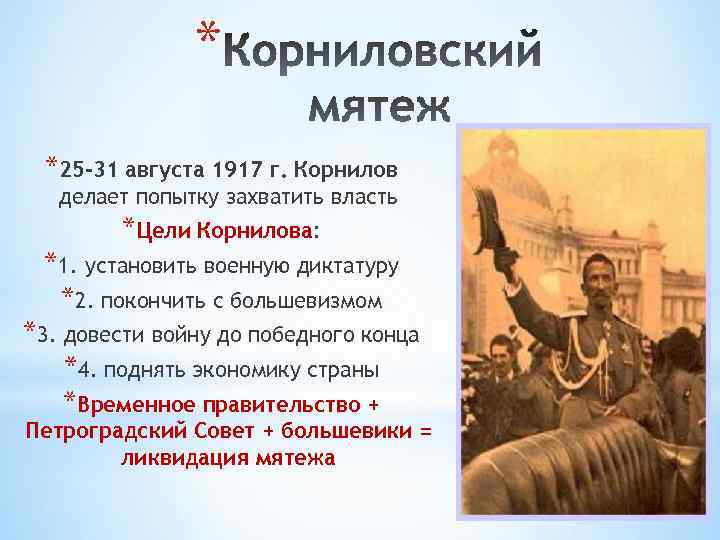 *Корниловский мятеж

*25-31 августа 1917 г. Корнилов делает попытку захватить власть

*Цели Корнилова:

*1. установить военную диктатуру

*2. покончить с большевизмом

*3. довести войну до победного конца

*4. поднять экономику страны

*Временное правительство + Петроградский Совет + большевики = ликвидация мятежа